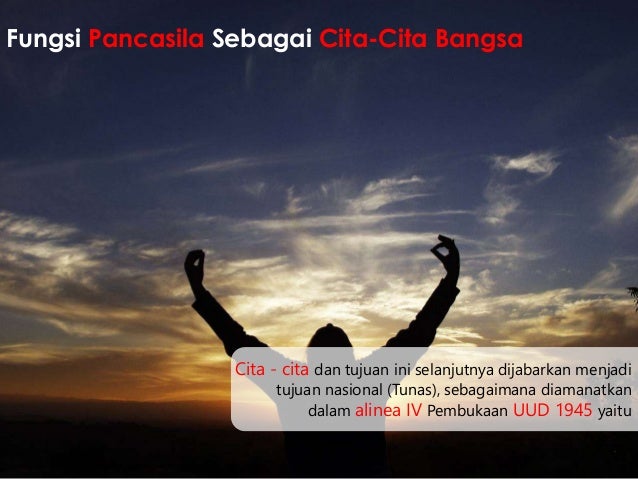 Fungsi Pancasila Sebagai Cita-Cita Bangsa

Cita - cita dan tujuan ini selanjutnya dijabarkan menjadi tujuan nasional (Tunas), sebagaimana diamanatkan dalam alinea IV Pembukaan UUD 1945 yaitu